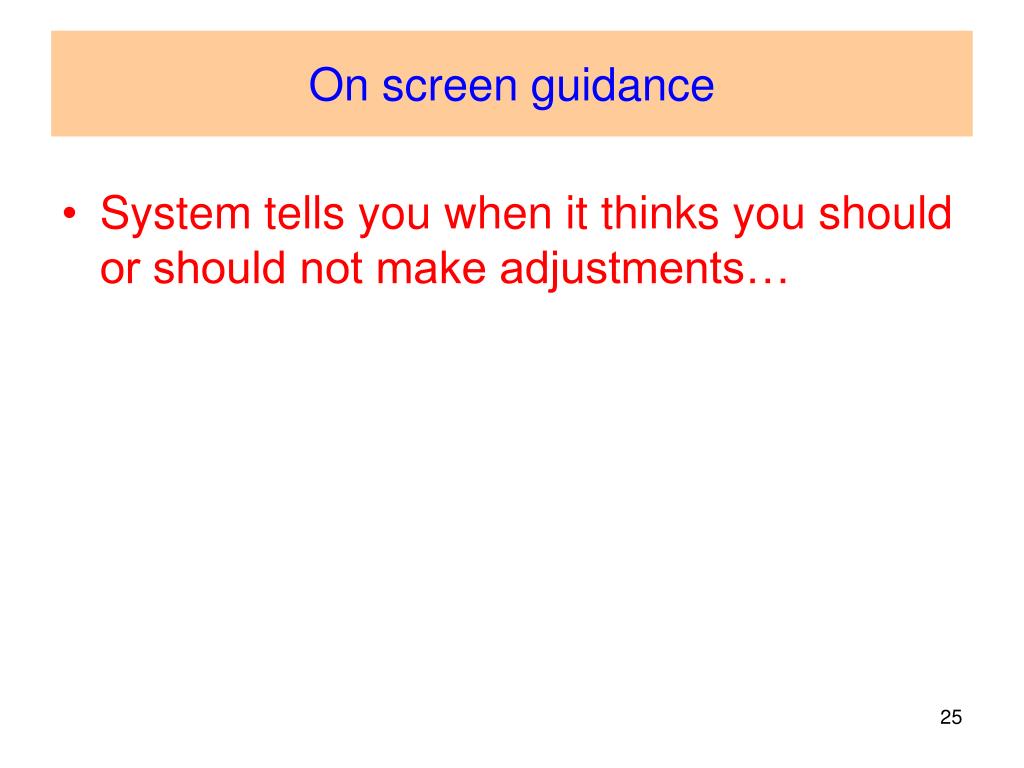 On screen guidance

• System tells you when it thinks you should or should not make adjustments…

25